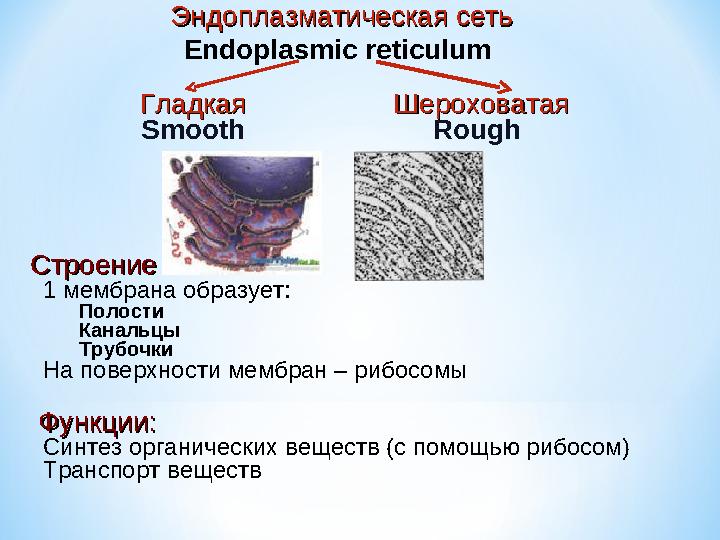 Эндоплазматическая сеть
Endoplasmic reticulum

Гладкая
Smooth

Шероховатая
Rough

Строение
1 мембрана образует:
Полости
Канальцы
Трубочки
На поверхности мембран – рибосомы

Функции:
Синтез органических веществ (с помощью рибосом)
Транспорт веществ